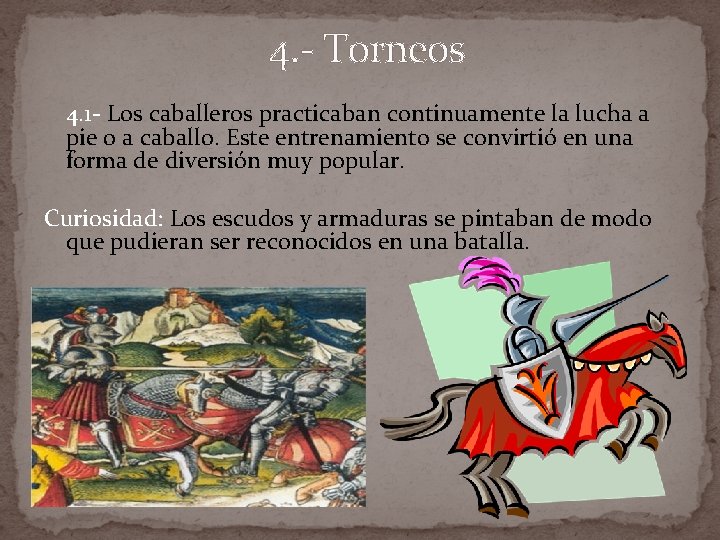 4.- Torneos

4.1- Los caballeros practicaban continuamente la lucha a pie o a caballo. Este entrenamiento se convirtió en una forma de diversión muy popular.

Curiosidad: Los escudos y armaduras se pintaban de modo que pudieran ser reconocidos en una batalla.